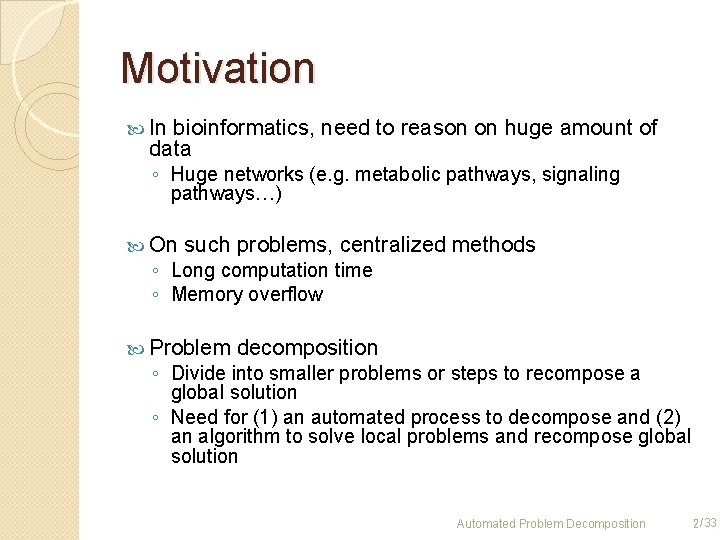 Motivation

In bioinformatics, need to reason on huge amount of data
◦ Huge networks (e.g. metabolic pathways, signaling pathways…)

On such problems, centralized methods
◦ Long computation time
◦ Memory overflow

Problem decomposition
◦ Divide into smaller problems or steps to recompose a global solution
◦ Need for (1) an automated process to decompose and (2) an algorithm to solve local problems and recompose global solution

Automated Problem Decomposition 2/33